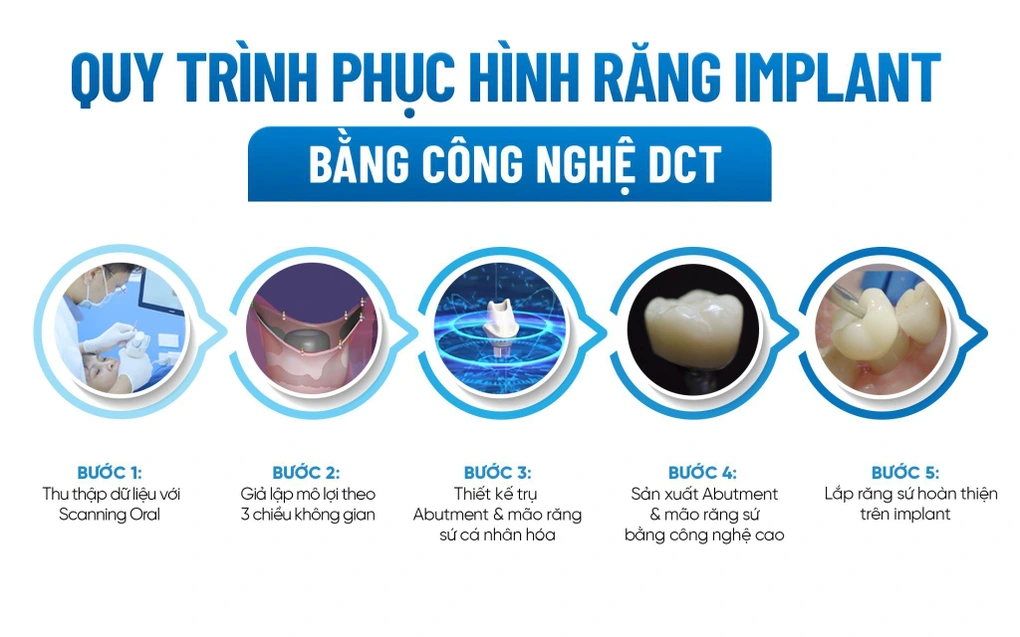 QUY TRÌNH PHỤC HÌNH RĂNG IMPLANT

BẰNG CÔNG NGHỆ DCT

BƯỚC 1:
Thu thập dữ liệu với Scanning Oral

BƯỚC 2:
Giả lập mô lợi theo 3 chiều không gian

BƯỚC 3:
Thiết kế trụ Abutment & mão răng sứ cá nhân hóa

BƯỚC 4:
Sản xuất Abutment & mão răng sứ bằng công nghệ cao

BƯỚC 5:
Lắp răng sứ hoàn thiện trên implant